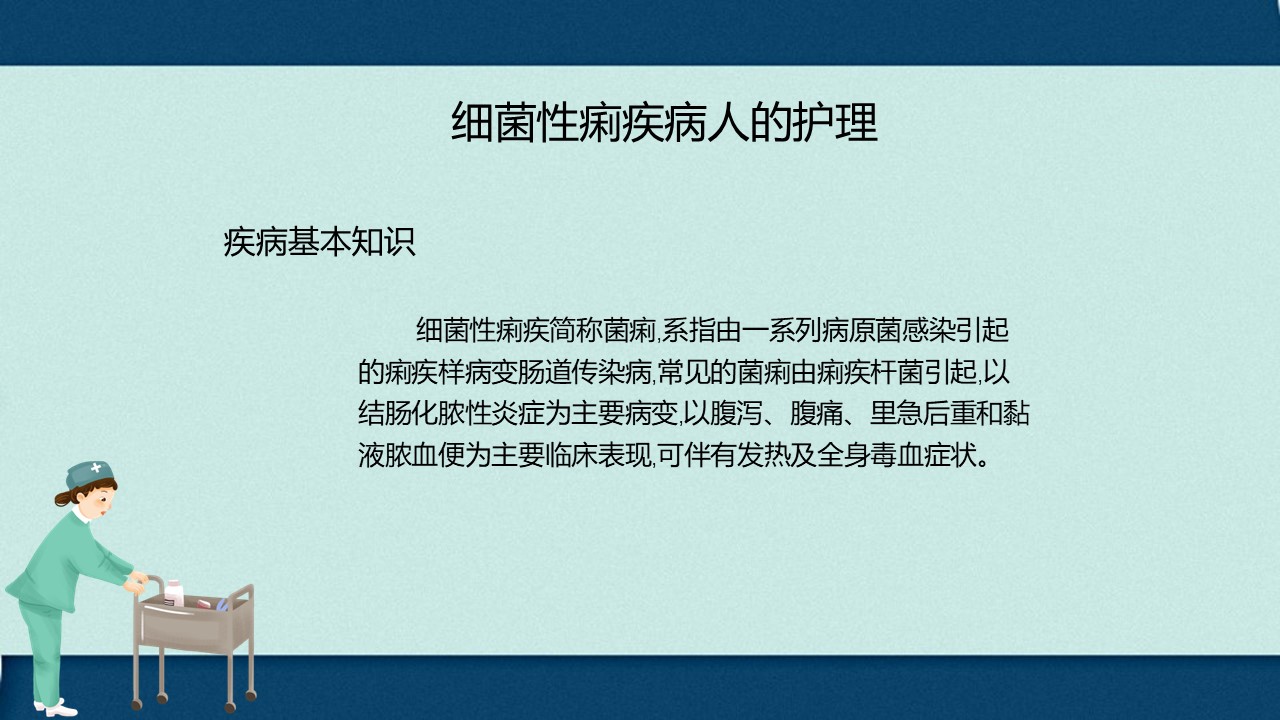 细菌性痢疾病人的护理

疾病基本知识

细菌性痢疾简称菌痢,系指由一系列病原菌感染引起的痢疾样病变肠道传染病,常见的菌痢由痢疾杆菌引起,以结肠化脓性炎症为主要病变,以腹泻、腹痛、里急后重和黏液脓血便为主要临床表现,可伴有发热及全身毒血症状。